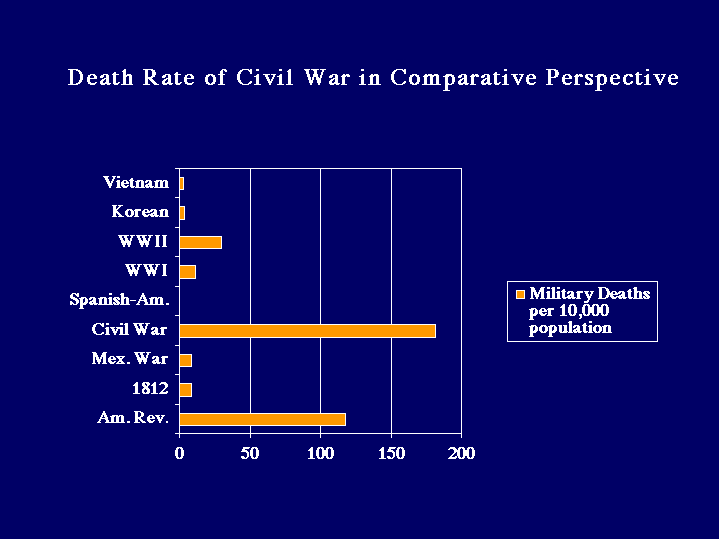 Death Rate of Civil War in Comparative Perspective

Vietnam
Korean
WWII
WWI
Spanish-Am.
Civil War
Mex. War
1812
Am. Rev.

0
50
100
150
200

Military Deaths per 10,000 population